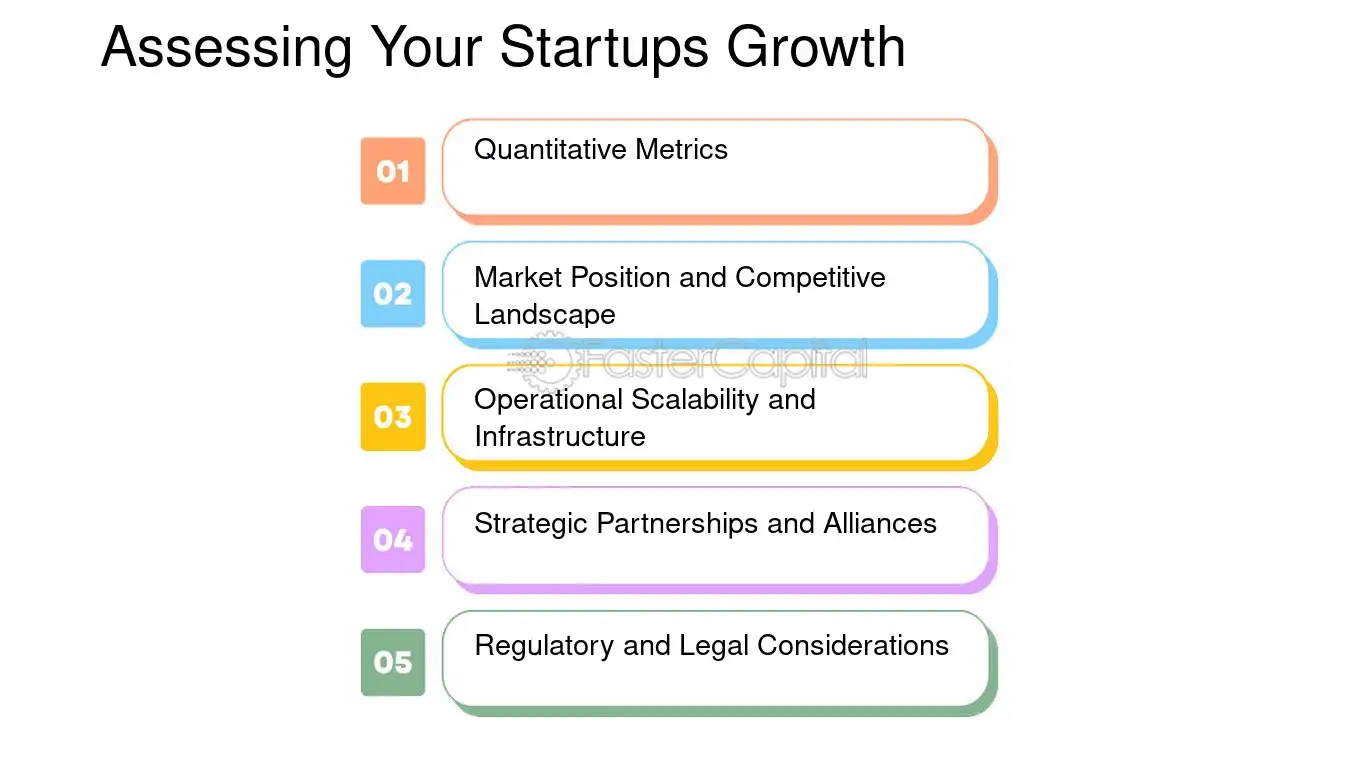 Assessing Your Startups Growth

01

Quantitative Metrics

02

Market Position and Competitive Landscape

03

Operational Scalability and Infrastructure

04

Strategic Partnerships and Alliances

05

Regulatory and Legal Considerations

FasterCapital